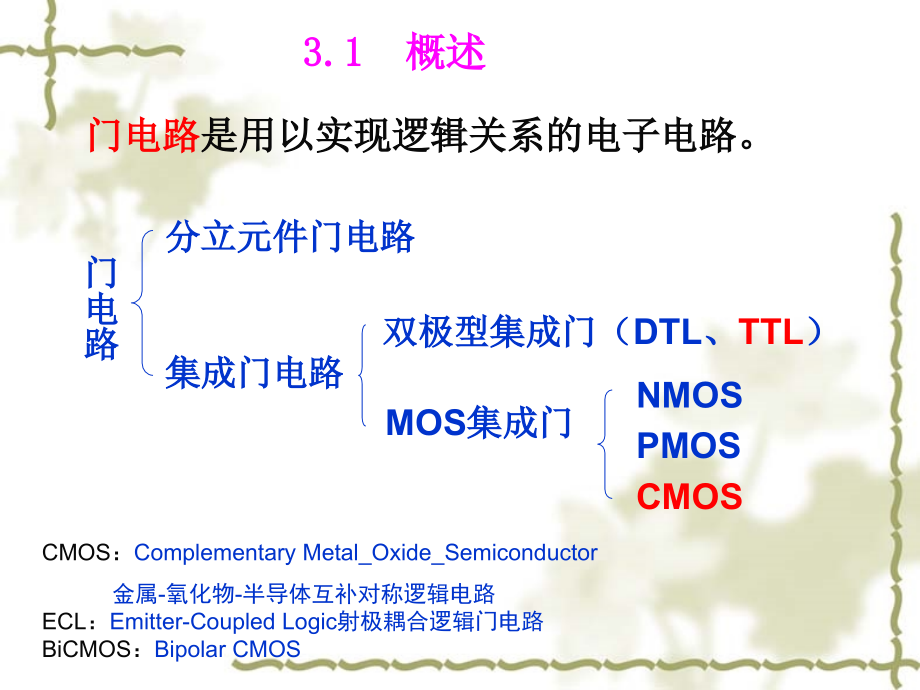 3.1 概述

门电路是用以实现逻辑关系的电子电路。

门电路

分立元件门电路

集成门电路

双极型集成门（DTL、TTL）

MOS集成门

NMOS

PMOS

CMOS

CMOS：Complementary Metal_Oxide_Semiconductor

金属-氧化物-半导体互补对称逻辑电路

ECL：Emitter-Coupled Logic射极耦合逻辑门电路

BiCMOS：Bipolar CMOS